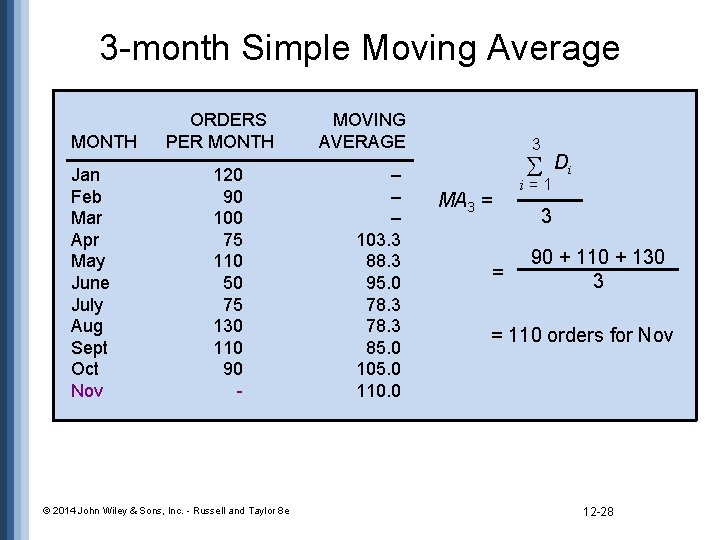 3-month Simple Moving Average

| MONTH | ORDERS PER MONTH | MOVING AVERAGE |
|---|---|---|
| Jan | 120 | – |
| Feb | 90 | – |
| Mar | 100 | – |
| Apr | 75 | 103.3 |
| May | 110 | 88.3 |
| June | 50 | 95.0 |
| July | 75 | 78.3 |
| Aug | 130 | 78.3 |
| Sept | 110 | 85.0 |
| Oct | 90 | 105.0 |
| Nov | - | 110.0 |

$MA_3 = \frac{\sum_{i=1}^{3} D_i}{3}$

$= \frac{90 + 110 + 130}{3}$

= 110 orders for Nov

© 2014 John Wiley & Sons, Inc. - Russell and Taylor 8e

12-28